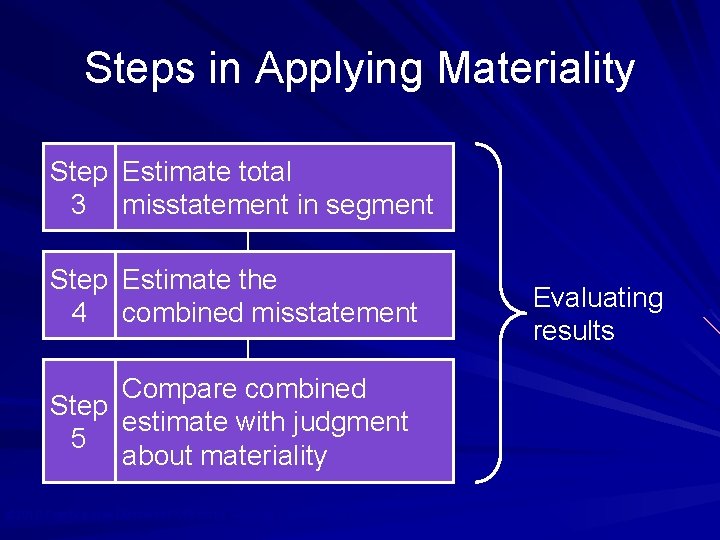 Steps in Applying Materiality

Step 3 Estimate total misstatement in segment

Step 4 Estimate the combined misstatement

Step 5 Compare combined estimate with judgment about materiality

Evaluating results